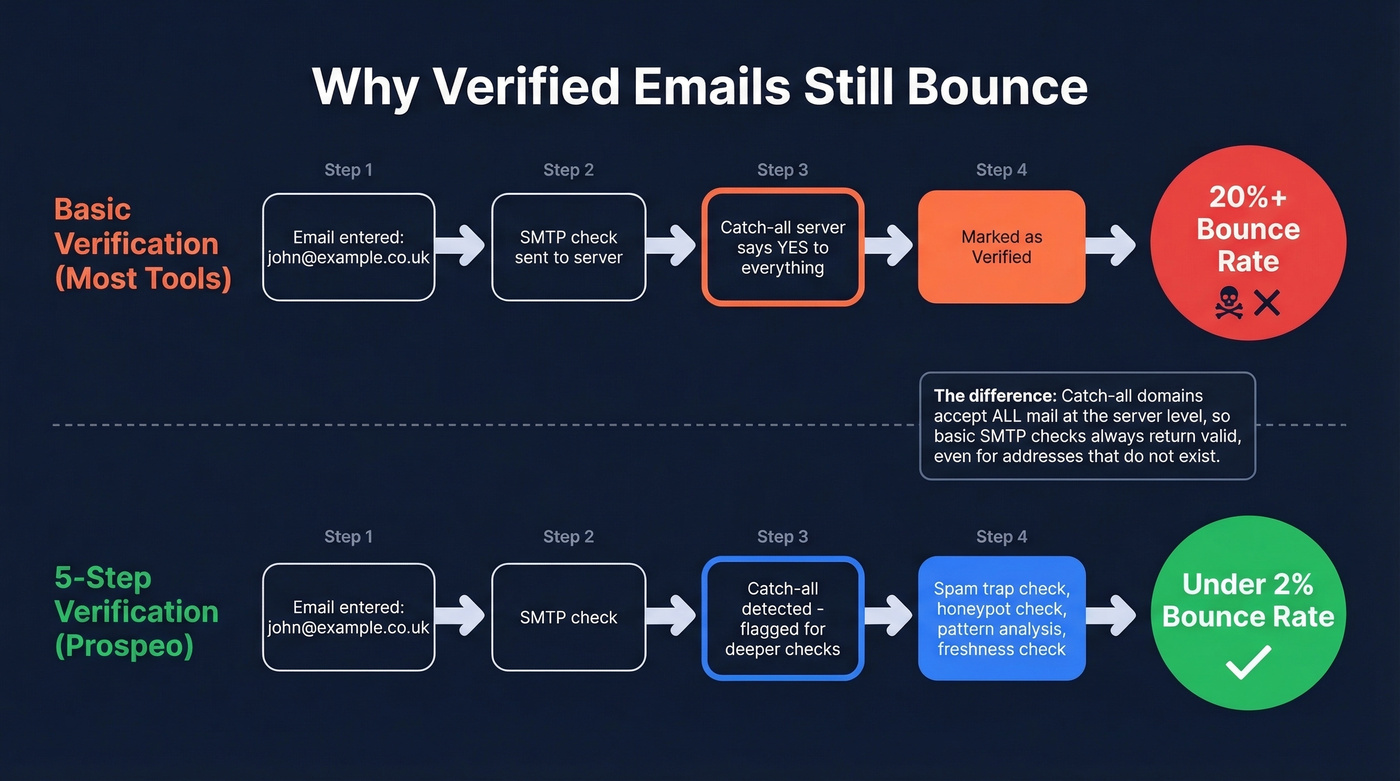 Why Verified Emails Still Bounce

Basic Verification (Most Tools)

Step 1
Email entered: john@example.co.uk

Step 2
SMTP check sent to server

Step 3
Catch-all server says YES to everything

Step 4
Marked as Verified

20%+ Bounce Rate

The difference: Catch-all domains accept ALL mail at the server level, so basic SMTP checks always return valid, even for addresses that do not exist.

5-Step Verification (Prospeo)

Step 1
Email entered: john@example.co.uk

Step 2
SMTP check

Step 3
Catch-all detected - flagged for deeper checks

Step 4
Spam trap check, honeypot check, pattern analysis, freshness check

Under 2% Bounce Rate